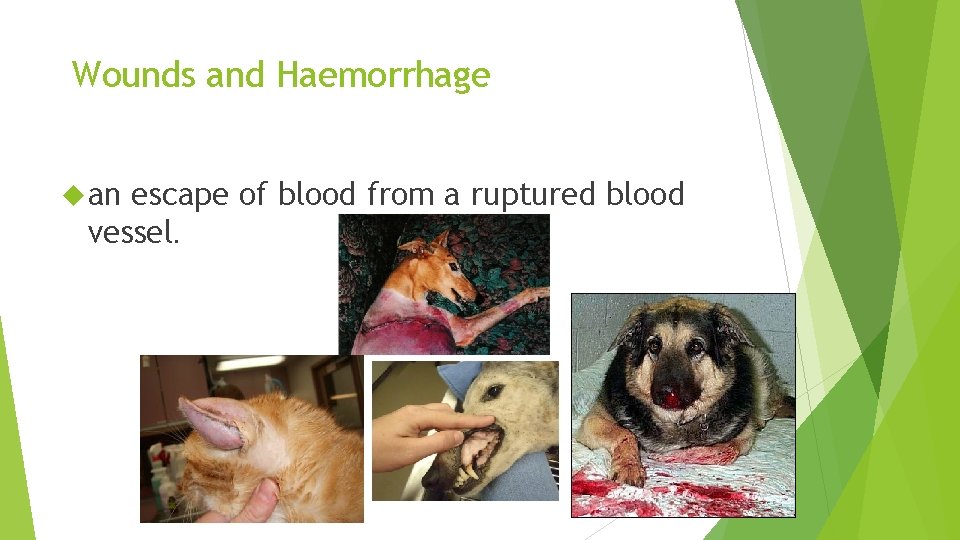 Wounds and Haemorrhage

an escape of blood from a ruptured blood vessel.